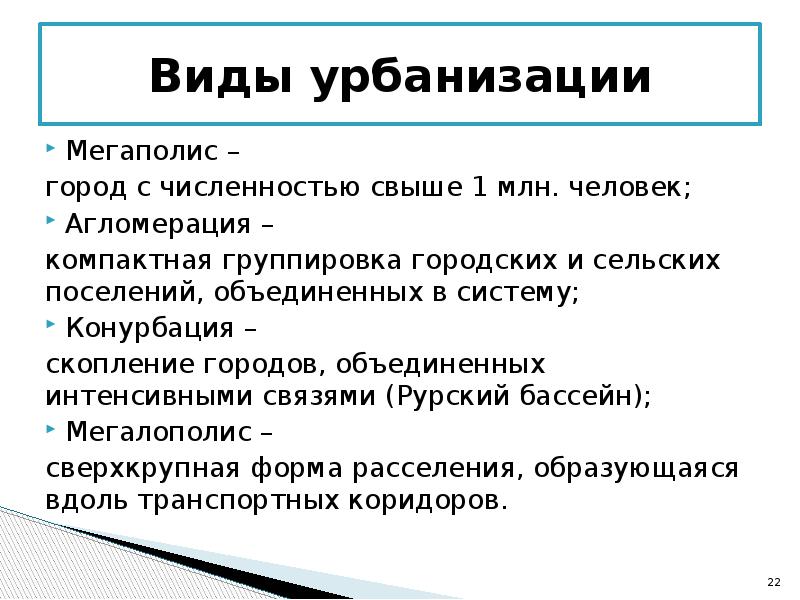 Виды урбанизации

Мегаполис –

город с численностью свыше 1 млн. человек;

Агломерация –

компактная группировка городских и сельских поселений, объединенных в систему;

Конурбация –

скопление городов, объединенных интенсивными связями (Рурский бассейн);

Мегалополис –

сверхкрупная форма расселения, образующаяся вдоль транспортных коридоров.

22